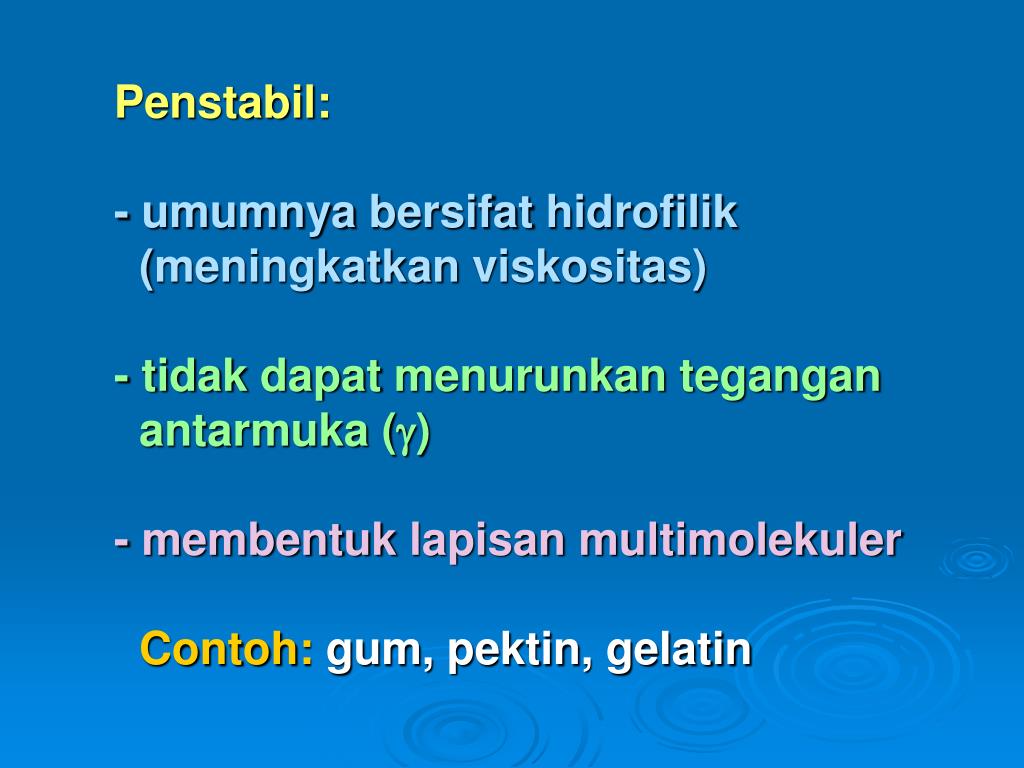 Penstabil:

- umumnya bersifat hidrofilik (meningkatkan viskositas)

- tidak dapat menurunkan tegangan antarmuka ($\gamma$)

- membentuk lapisan multimolekuler

Contoh: gum, pektin, gelatin